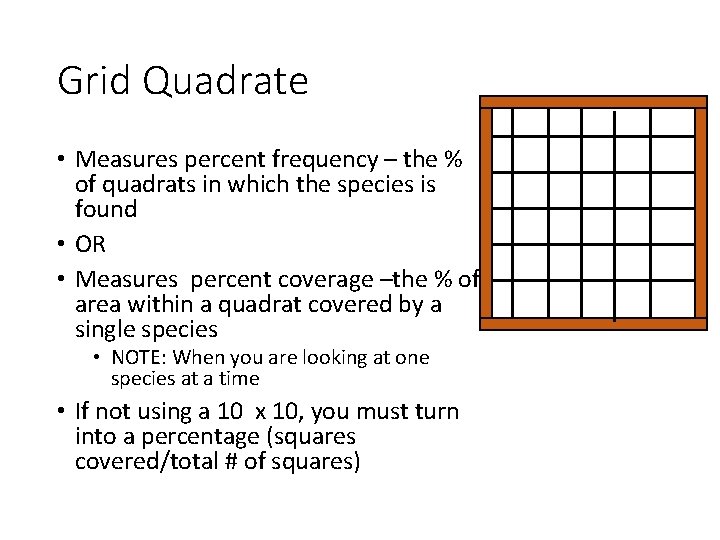 Grid Quadrate

• Measures percent frequency – the % of quadrats in which the species is found

• OR

• Measures  percent coverage –the % of area within a quadrat covered by a single species

• NOTE: When you are looking at one species at a time

• If not using a 10  x 10, you must turn into a percentage (squares covered/total # of squares)